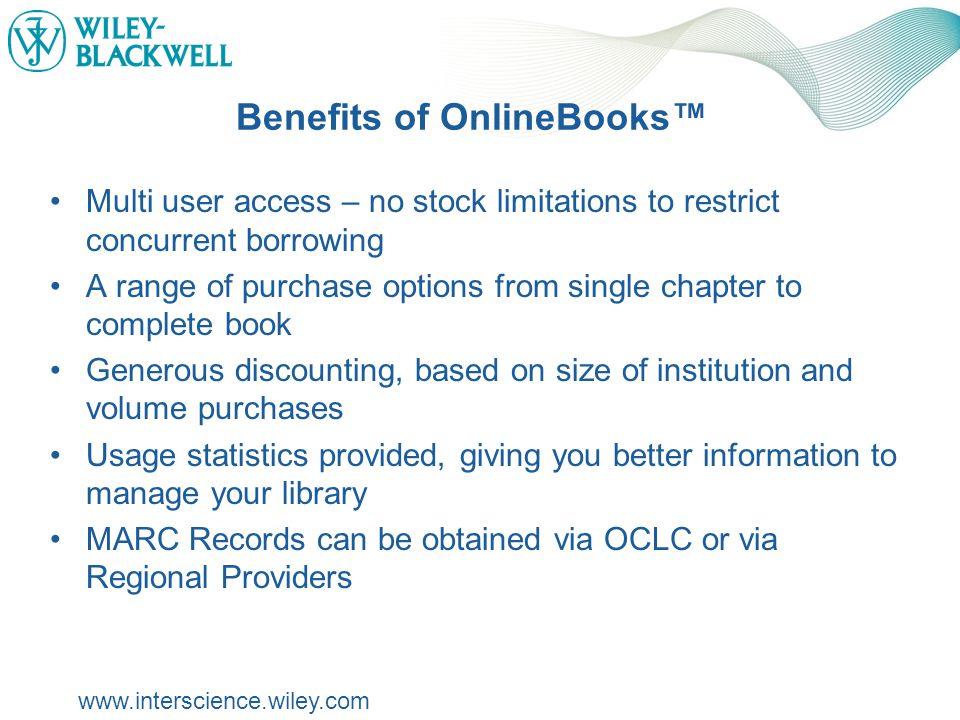 WILEY-BLACKWELL

Benefits of OnlineBooks™

• Multi user access – no stock limitations to restrict concurrent borrowing
• A range of purchase options from single chapter to complete book
• Generous discounting, based on size of institution and volume purchases
• Usage statistics provided, giving you better information to manage your library
• MARC Records can be obtained via OCLC or via Regional Providers

www.interscience.wiley.com